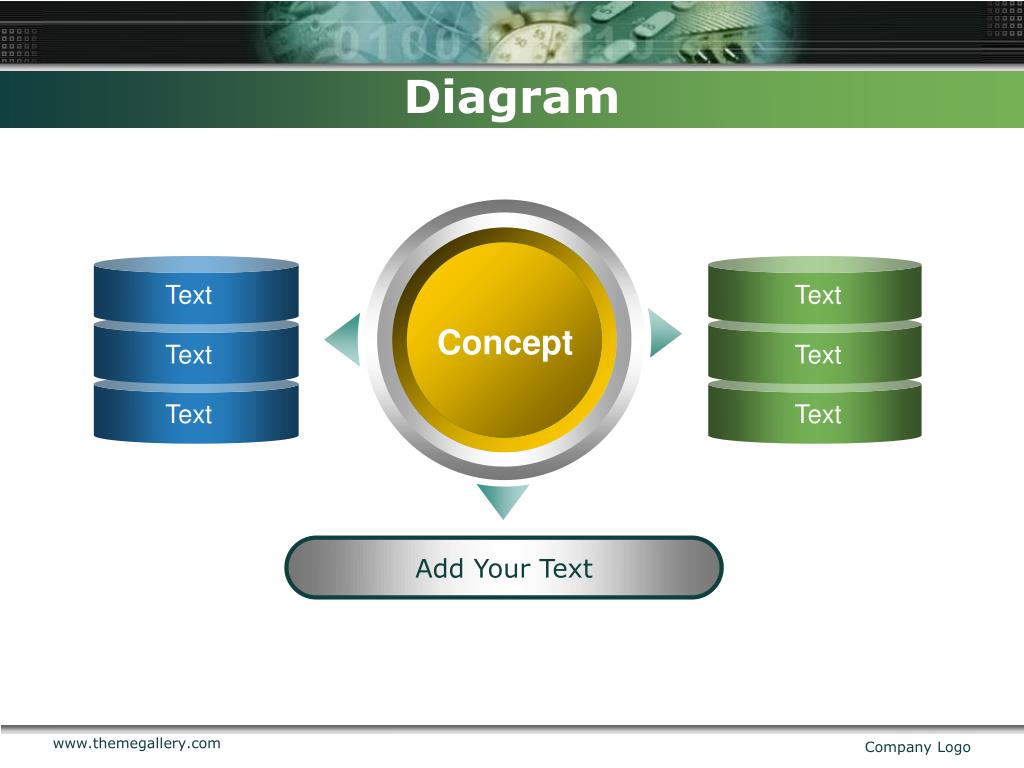 Diagram

Text
Text
Text

Concept

Text
Text
Text

Add Your Text

www.themegallery.com

Company Logo